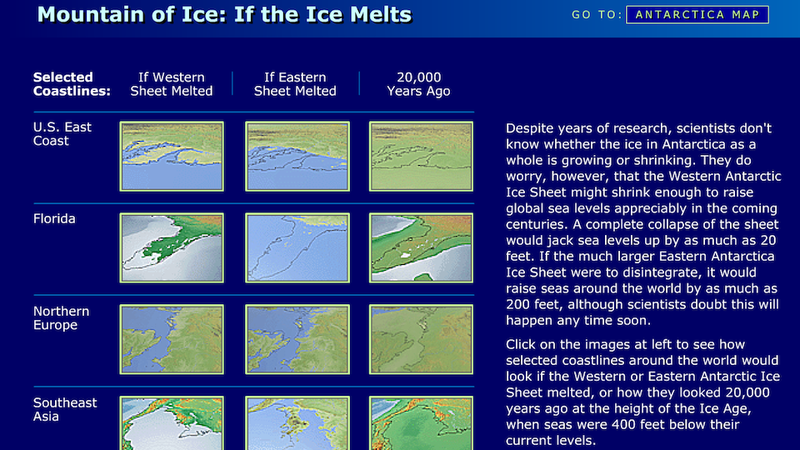 Mountain of Ice: If the Ice Melts

GO TO: ANTARCTICA MAP

| Selected Coastlines: | If Western Sheet Melted | If Eastern Sheet Melted | 20,000 Years Ago |
|---|---|---|---|
| U.S. East Coast | | | |
| Florida | | | |
| Northern Europe | | | |
| Southeast Asia | | | |

Despite years of research, scientists don't know whether the ice in Antarctica as a whole is growing or shrinking. They do worry, however, that the Western Antarctic Ice Sheet might shrink enough to raise global sea levels appreciably in the coming centuries. A complete collapse of the sheet would jack sea levels up by as much as 20 feet. If the much larger Eastern Antarctica Ice Sheet were to disintegrate, it would raise seas around the world by as much as 200 feet, although scientists doubt this will happen any time soon.

Click on the images at left to see how selected coastlines around the world would look if the Western or Eastern Antarctic Ice Sheet melted, or how they looked 20,000 years ago at the height of the Ice Age, when seas were 400 feet below their current levels.